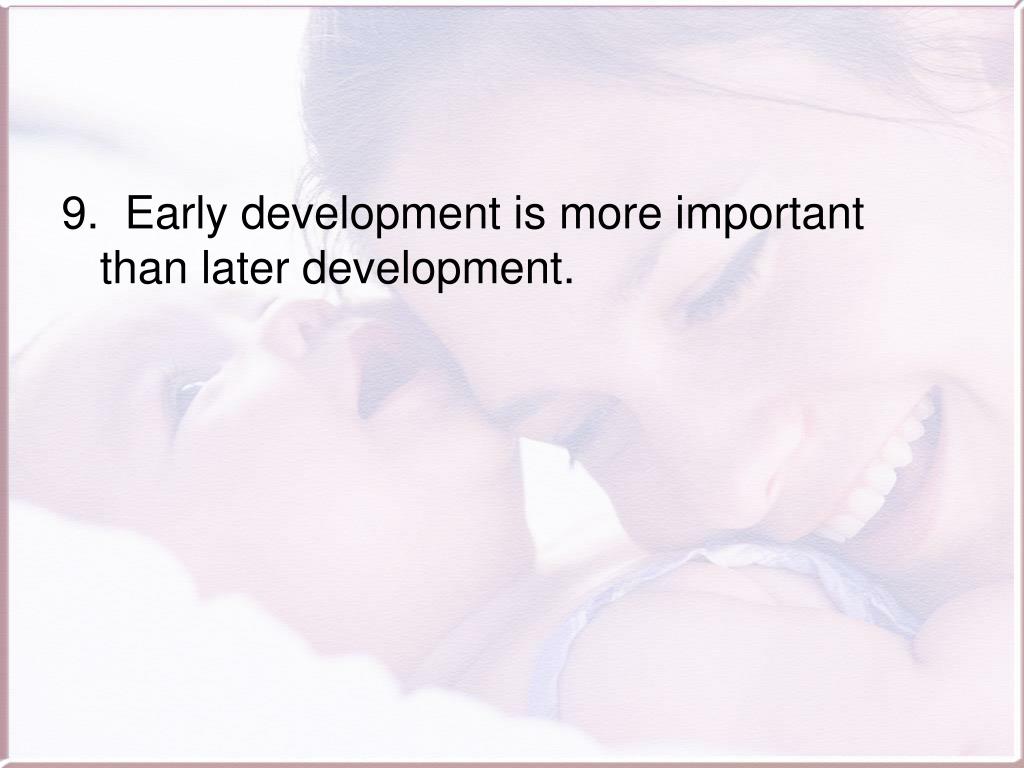 9. Early development is more important than later development.